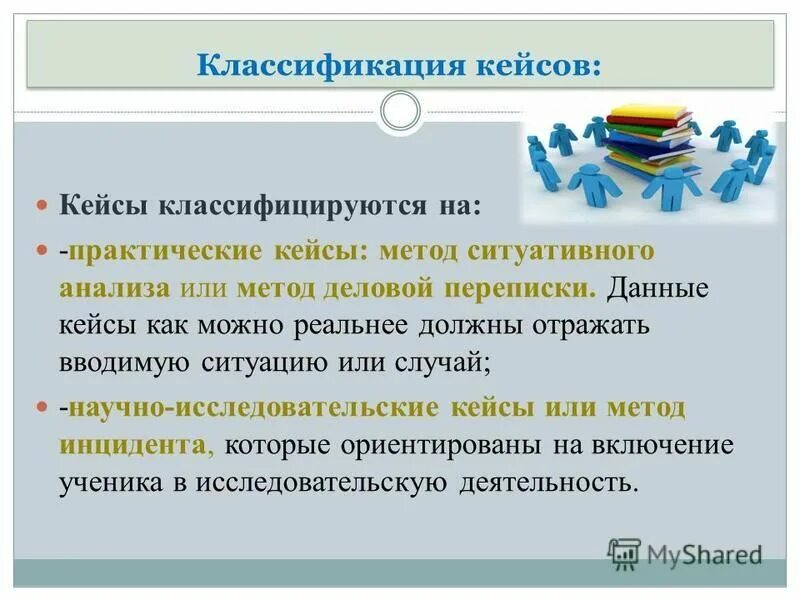 Классификация кейсов:

Кейсы классифицируются на:

-практические кейсы: метод ситуативного анализа или метод деловой переписки. Данные кейсы как можно реальнее должны отражать вводимую ситуацию или случай;

-научно-исследовательские кейсы или метод инцидента, которые ориентированы на включение ученика в исследовательскую деятельность.

MyShared